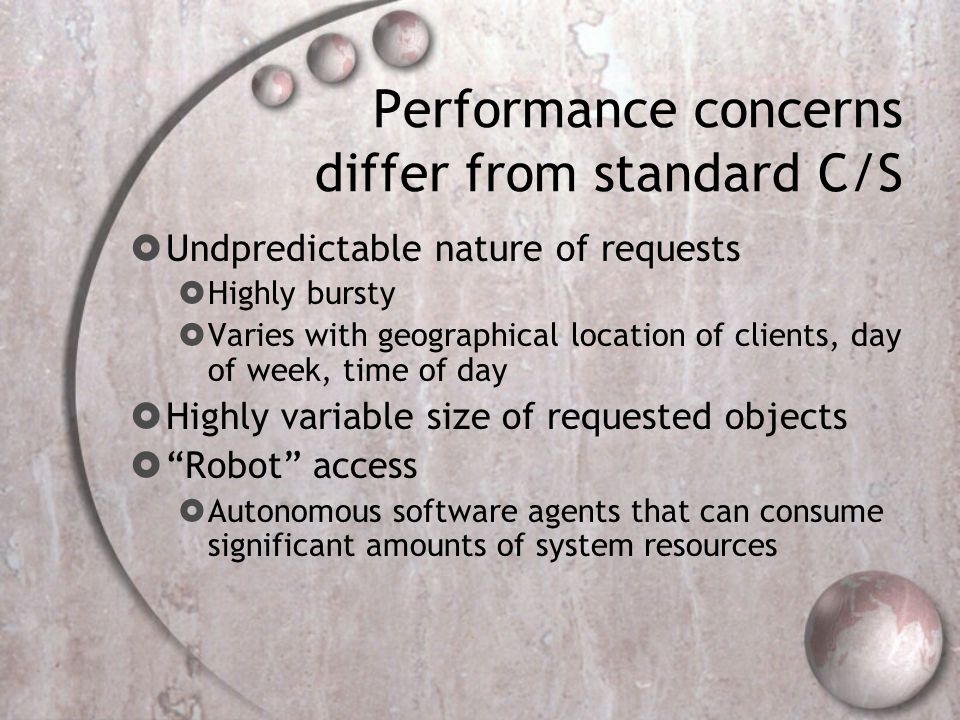 Performance concerns differ from standard C/S

Undpredictable nature of requests

Highly bursty

Varies with geographical location of clients, day of week, time of day

Highly variable size of requested objects

“Robot” access

Autonomous software agents that can consume significant amounts of system resources